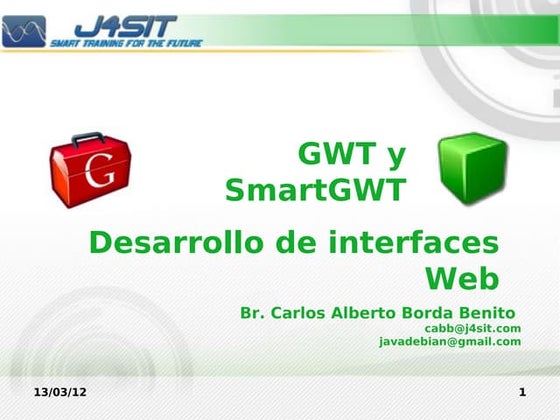 J4SIT
SMART TRAINING FOR THE FUTURE

G

GWT y SmartGWT

Desarrollo de interfaces Web

Br. Carlos Alberto Borda Benito
cabb@j4sit.com
javadebian@gmail.com

13/03/12

1